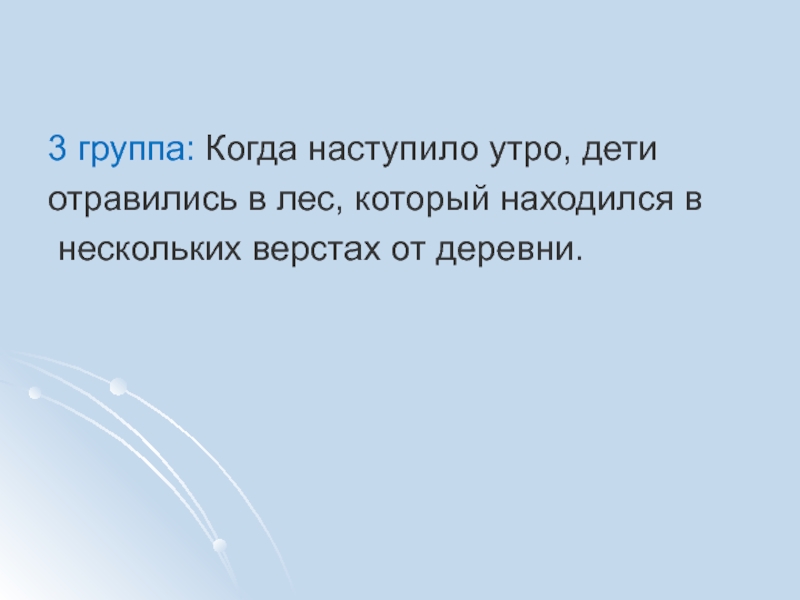 3 группа: Когда наступило утро, дети отравились в лес, который находился в нескольких верстах от деревни.